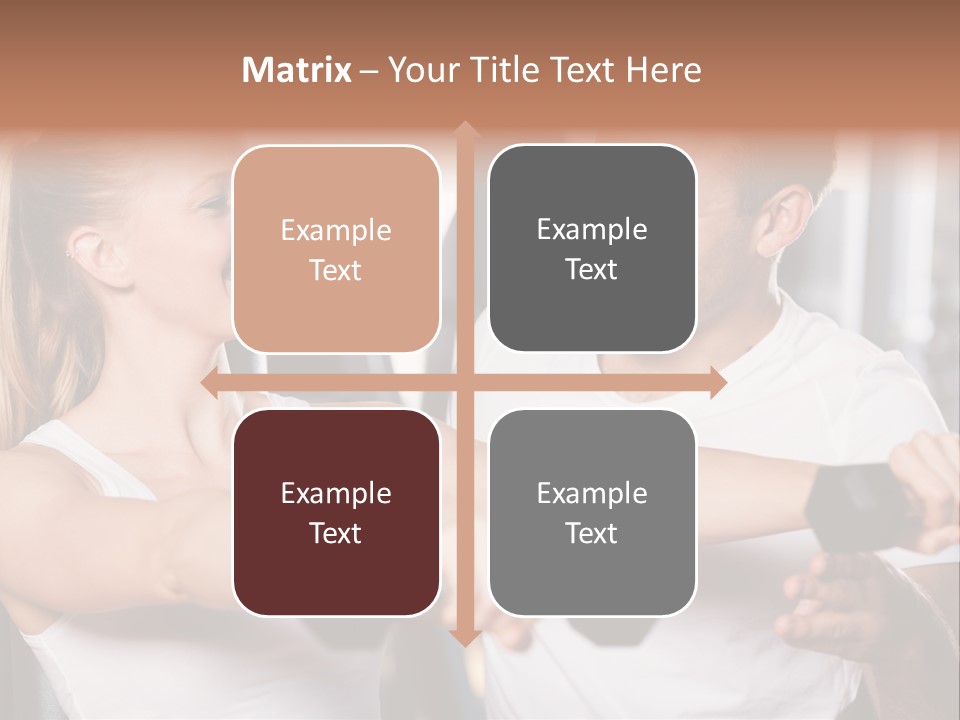 Matrix – Your Title Text Here

Example Text

Example Text

Example Text

Example Text